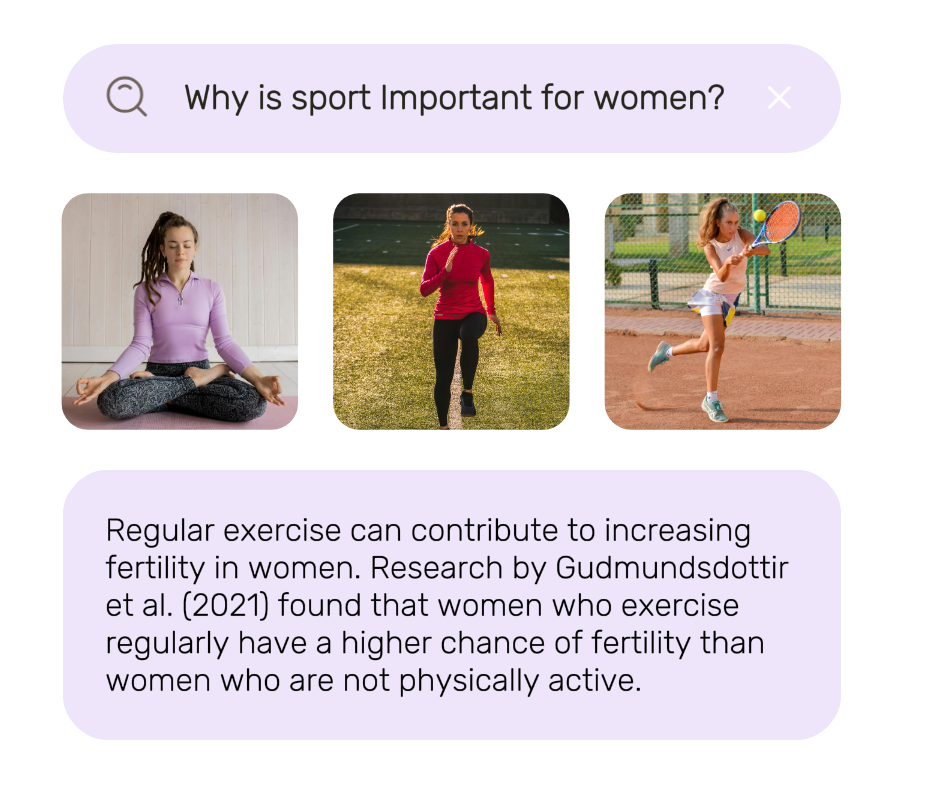 Why is sport Important for women?

Regular exercise can contribute to increasing fertility in women. Research by Gudmundsdottir et al. (2021) found that women who exercise regularly have a higher chance of fertility than women who are not physically active.